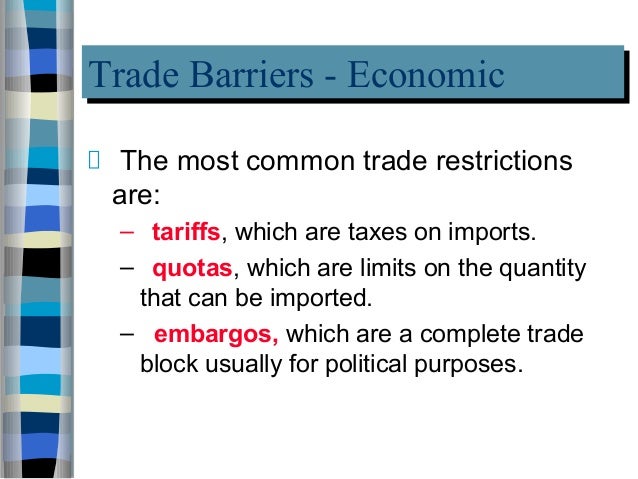 Trade Barriers - Economic

The most common trade restrictions are:

– tariffs, which are taxes on imports.

– quotas, which are limits on the quantity that can be imported.

– embargos, which are a complete trade block usually for political purposes.